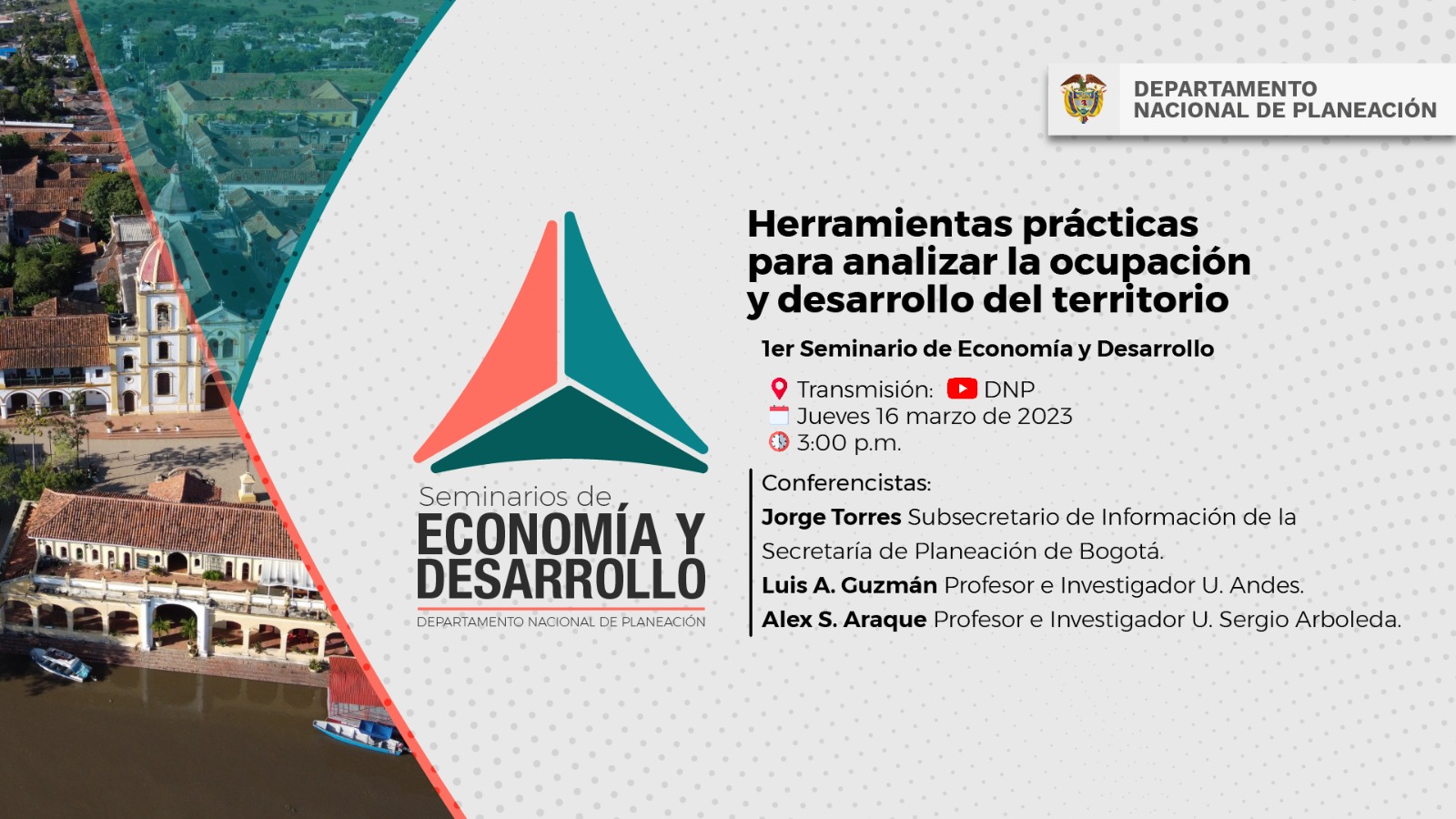 DEPARTAMENTO NACIONAL DE PLANEACIÓN

Seminarios de
ECONOMÍA Y DESARROLLO
DEPARTAMENTO NACIONAL DE PLANEACIÓN

Herramientas prácticas para analizar la ocupación y desarrollo del territorio

1er Seminario de Economía y Desarrollo

Transmisión: DNP
Jueves 16 marzo de 2023
3:00 p.m.

Conferencistas:
Jorge Torres Subsecretario de Información de la Secretaría de Planeación de Bogotá.
Luis A. Guzmán Profesor e Investigador U. Andes.
Alex S. Araque Profesor e Investigador U. Sergio Arboleda.